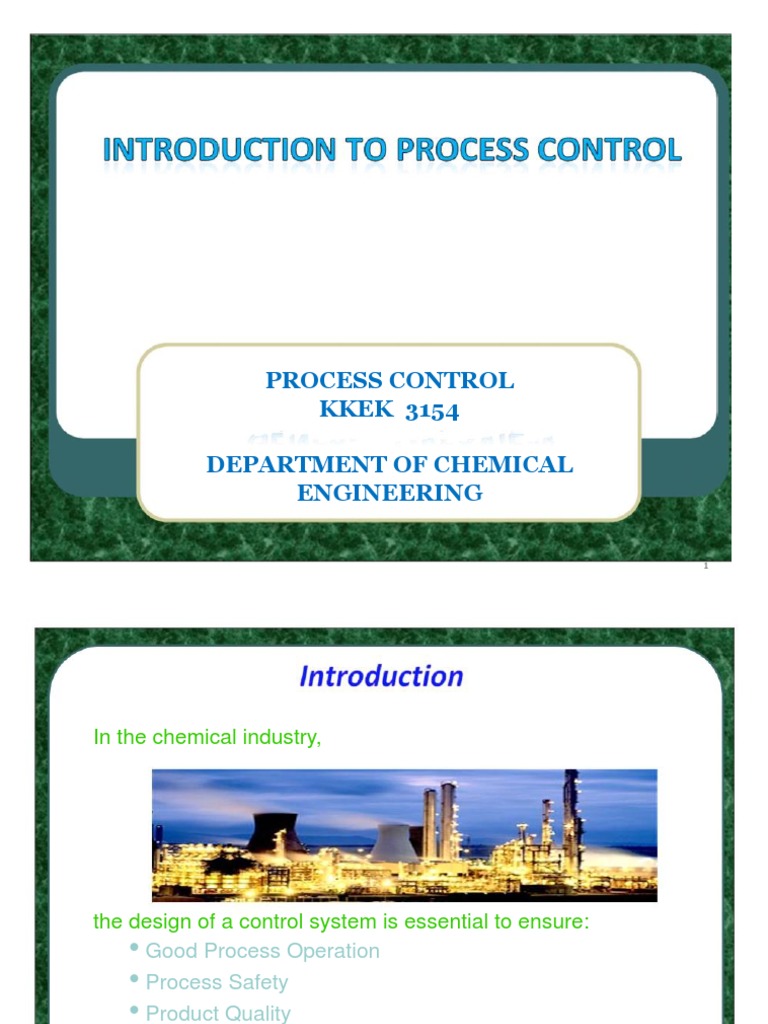 INTRODUCTION TO PROCESS CONTROL

PROCESS CONTROL
KKEK 3154

DEPARTMENT OF CHEMICAL ENGINEERING

1

Introduction

In the chemical industry,

the design of a control system is essential to ensure:

• Good Process Operation
• Process Safety
• Product Quality